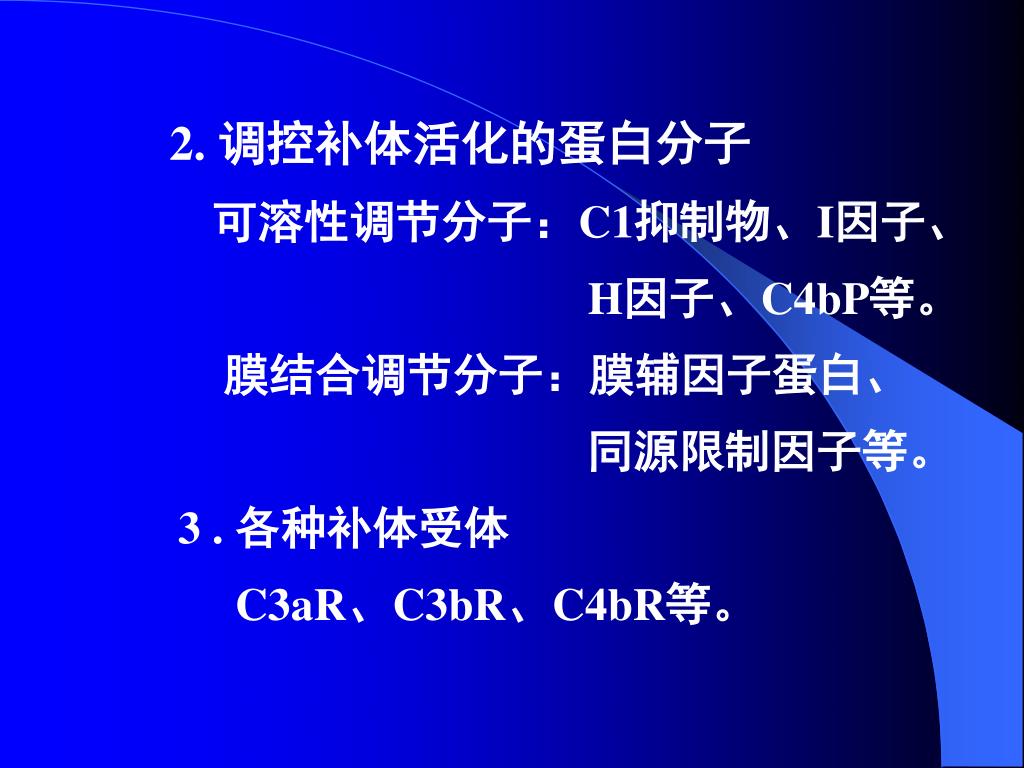 2. 调控补体活化的蛋白分子

可溶性调节分子：C1抑制物、I因子、H因子、C4bP等。

膜结合调节分子：膜辅因子蛋白、同源限制因子等。

3 . 各种补体受体

C3aR、C3bR、C4bR等。